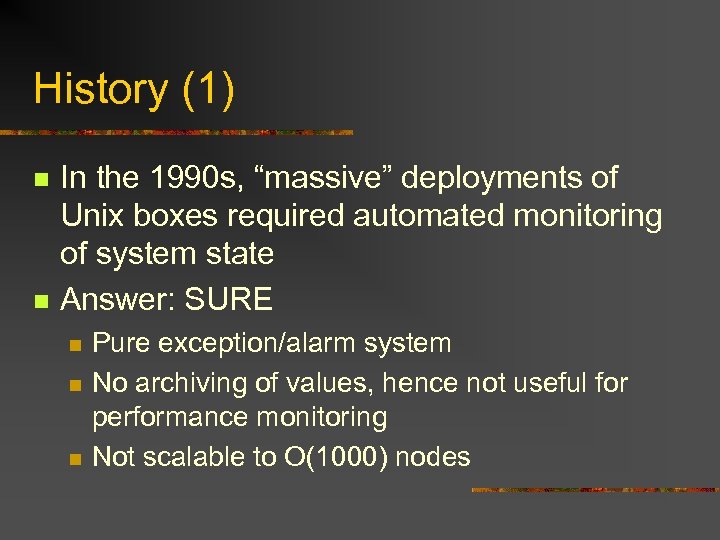 History (1)

In the 1990s, “massive” deployments of Unix boxes required automated monitoring of system state

Answer: SURE

Pure exception/alarm system

No archiving of values, hence not useful for performance monitoring

Not scalable to O(1000) nodes